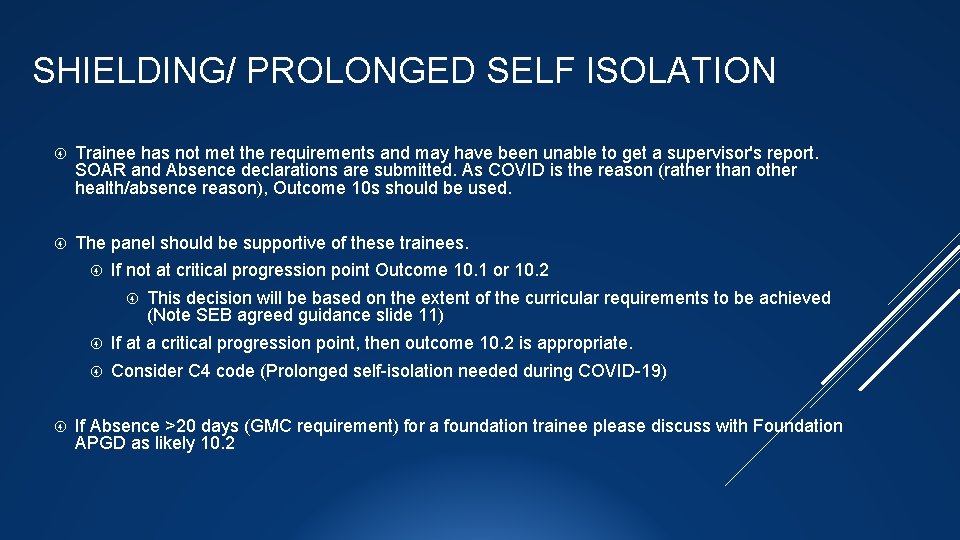 SHIELDING/ PROLONGED SELF ISOLATION

Trainee has not met the requirements and may have been unable to get a supervisor's report. SOAR and Absence declarations are submitted. As COVID is the reason (rather than other health/absence reason), Outcome 10s should be used.

The panel should be supportive of these trainees.

If not at critical progression point Outcome 10.1 or 10.2

This decision will be based on the extent of the curricular requirements to be achieved (Note SEB agreed guidance slide 11)

If at a critical progression point, then outcome 10.2 is appropriate.

Consider C4 code (Prolonged self-isolation needed during COVID-19)

If Absence >20 days (GMC requirement) for a foundation trainee please discuss with Foundation APGD as likely 10.2